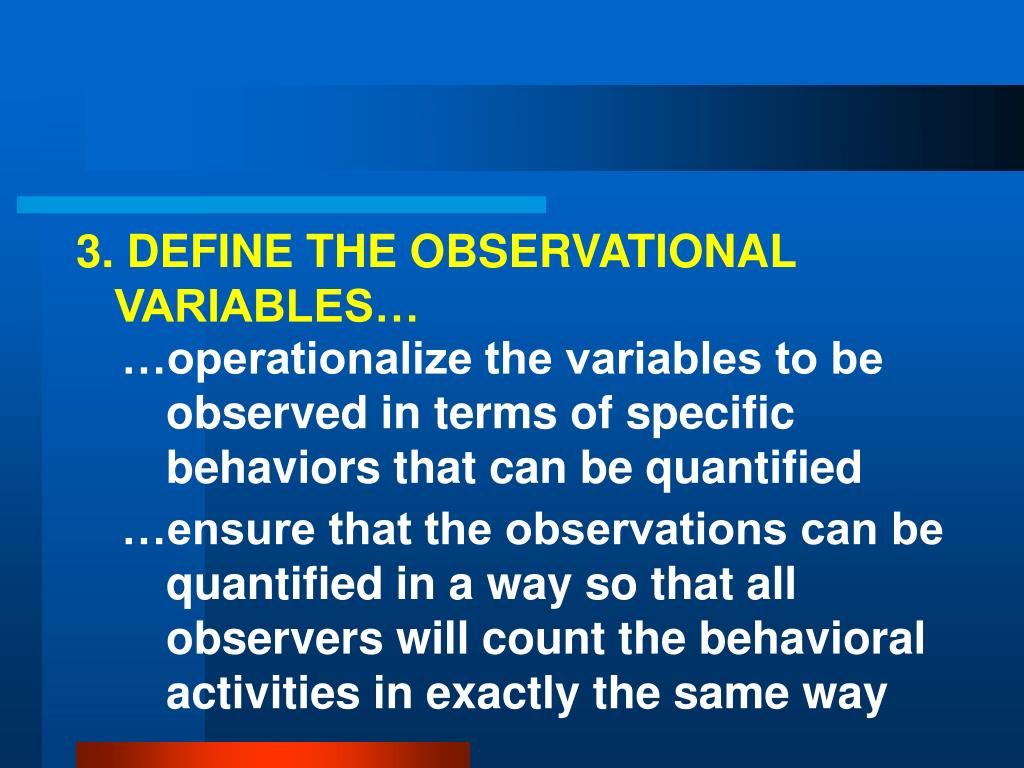 3. DEFINE THE OBSERVATIONAL VARIABLES…

…operationalize the variables to be observed in terms of specific behaviors that can be quantified

…ensure that the observations can be quantified in a way so that all observers will count the behavioral activities in exactly the same way